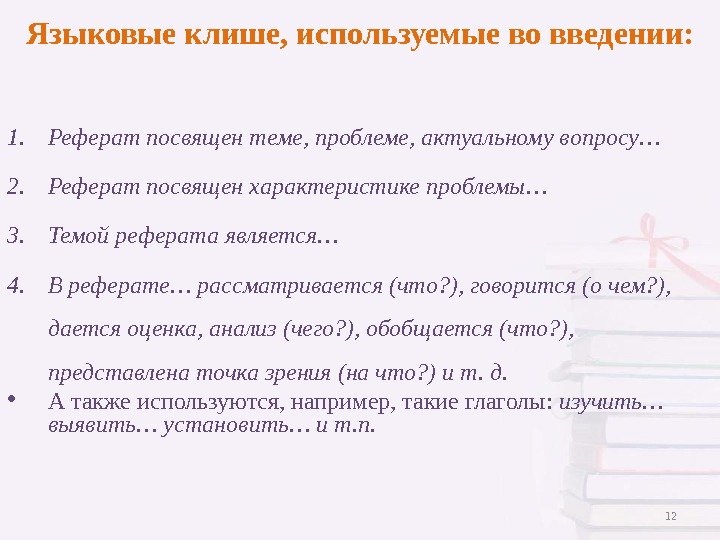 Языковые клише, используемые во введении:

1. Реферат посвящен теме, проблеме, актуальному вопросу…

2. Реферат посвящен характеристике проблемы…

3. Темой реферата является…

4. В реферате… рассматривается (что?), говорится (о чем?), дается оценка, анализ (чего?), обобщается (что?), представлена точка зрения (на что?) и т. д.

• А также используются, например, такие глаголы: изучить… выявить… установить… и т.п.

12